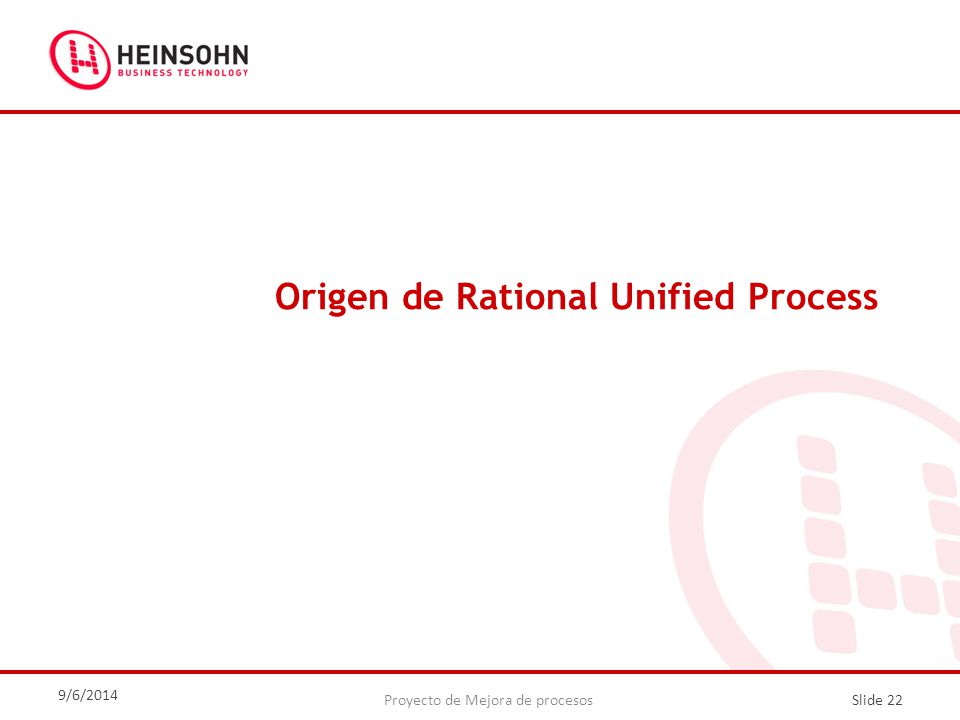 HEINSOHN
BUSINESS TECHNOLOGY

Origen de Rational Unified Process

9/6/2014

Proyecto de Mejora de procesos

Slide 22